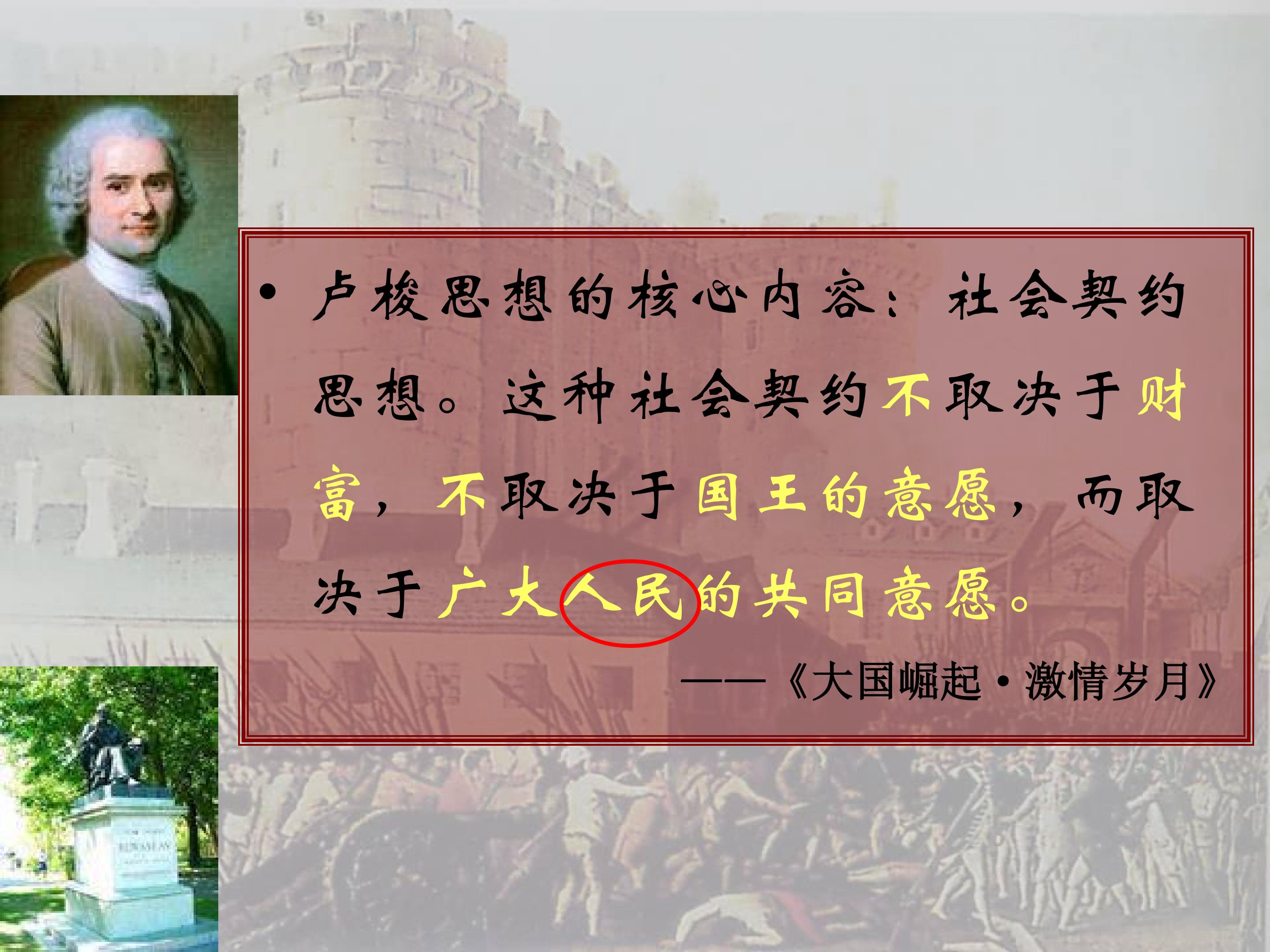 • 卢梭思想的核心内容：社会契约思想。这种社会契约不取决于财富，不取决于国王的意愿，而取决于广大人民的共同意愿。

——《大国崛起·激情岁月》

ROUSSEAU